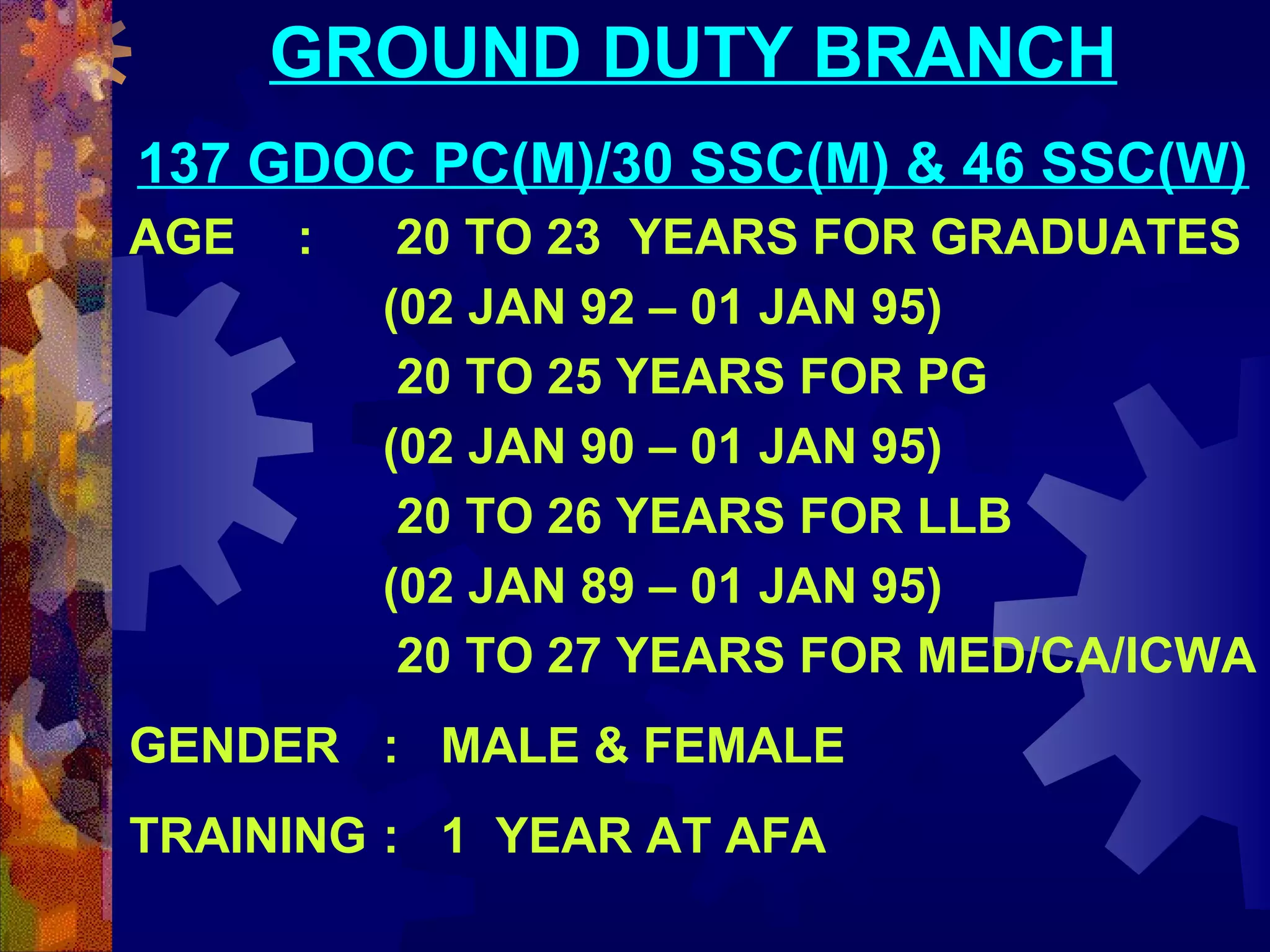 GROUND DUTY BRANCH

137 GDOC PC(M)/30 SSC(M) & 46 SSC(W)

AGE : 20 TO 23 YEARS FOR GRADUATES
(02 JAN 92 – 01 JAN 95)
20 TO 25 YEARS FOR PG
(02 JAN 90 – 01 JAN 95)
20 TO 26 YEARS FOR LLB
(02 JAN 89 – 01 JAN 95)
20 TO 27 YEARS FOR MED/CA/ICWA

GENDER : MALE & FEMALE

TRAINING : 1 YEAR AT AFA